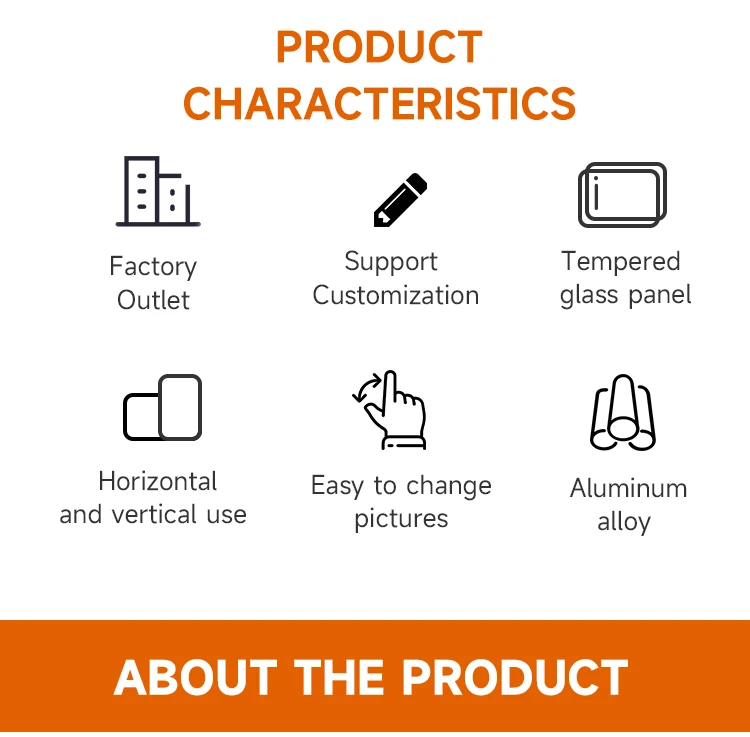 PRODUCT CHARACTERISTICS

Factory
Outlet

Support
Customization

Tempered
glass panel

Horizontal
and vertical use

Easy to change
pictures

Aluminum
alloy

ABOUT THE PRODUCT